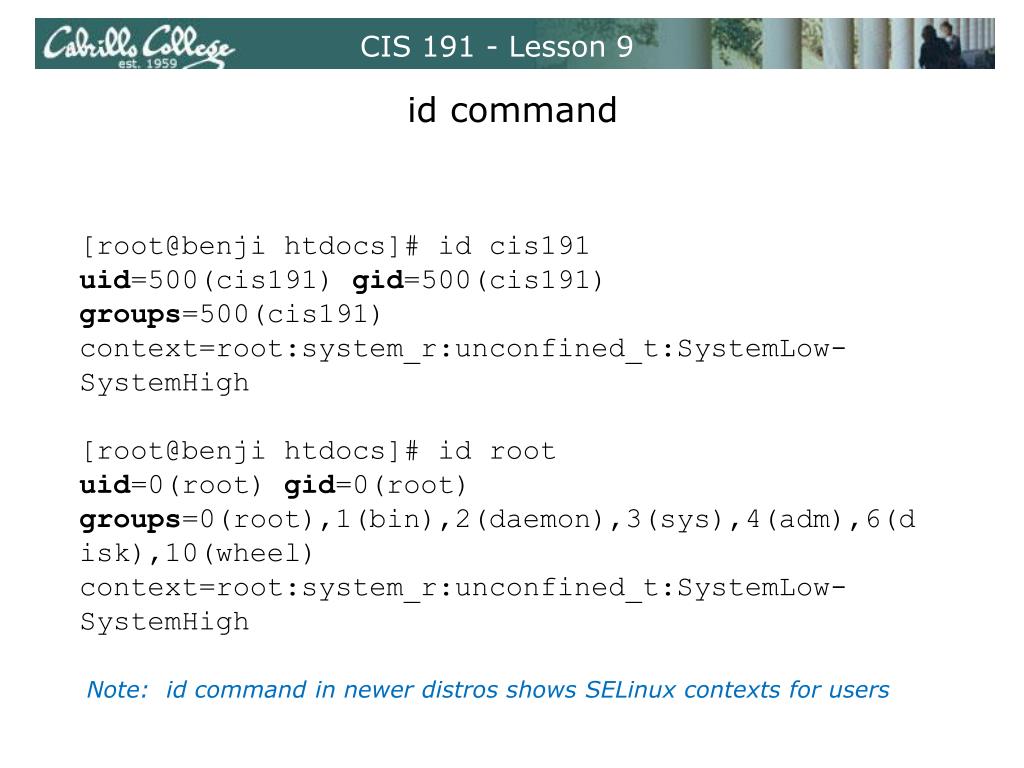 Cabrillo College
est. 1959
CIS 191 - Lesson 9

id command

[root@benji htdocs]# id cis191
uid=500(cis191) gid=500(cis191)
groups=500(cis191)
context=root:system_r:unconfined_t:SystemLow-SystemHigh

[root@benji htdocs]# id root
uid=0(root) gid=0(root)
groups=0(root),1(bin),2(daemon),3(sys),4(adm),6(disk),10(wheel)
context=root:system_r:unconfined_t:SystemLow-SystemHigh

Note: id command in newer distros shows SELinux contexts for users